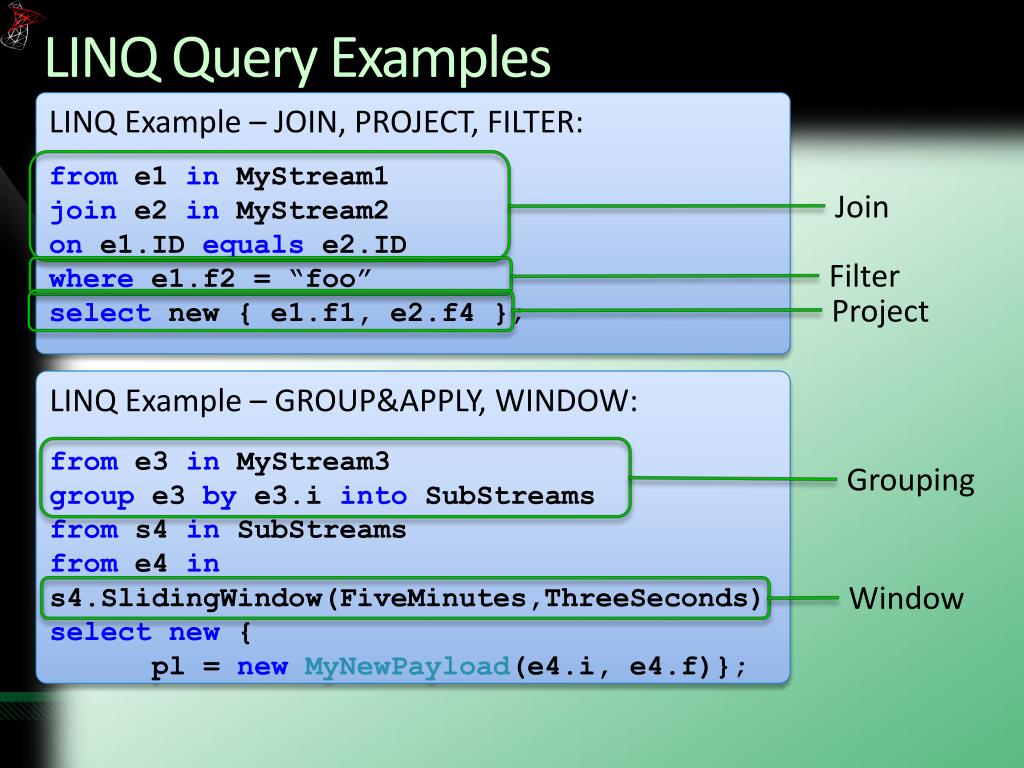 LINQ Query Examples

LINQ Example – JOIN, PROJECT, FILTER:

from e1 in MyStream1
join e2 in MyStream2
on e1.ID equals e2.ID
where e1.f2 = “foo”
select new { e1.f1, e2.f4 };

Join
Filter
Project

LINQ Example – GROUP&APPLY, WINDOW:

from e3 in MyStream3
group e3 by e3.i into SubStreams
from s4 in SubStreams
from e4 in
s4.SlidingWindow(FiveMinutes,ThreeSeconds)
select new {
pl = new MyNewPayload(e4.i, e4.f)};

Grouping
Window